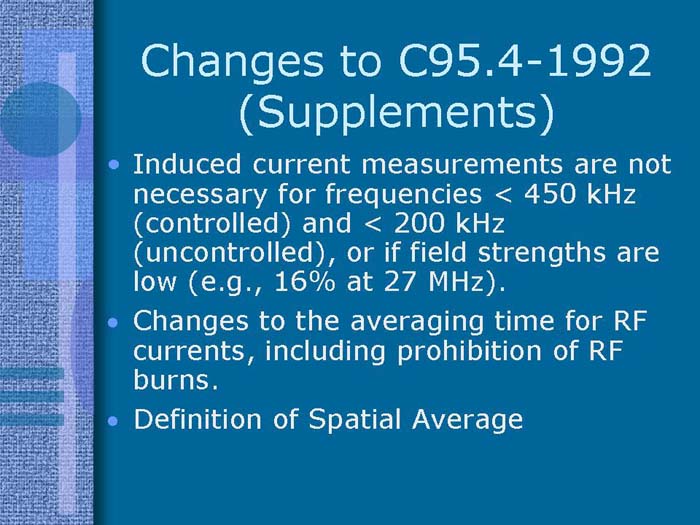 Changes to C95.4-1992 (Supplements)

• Induced current measurements are not necessary for frequencies < 450 kHz (controlled) and < 200 kHz (uncontrolled), or if field strengths are low (e.g., 16% at 27 MHz).

• Changes to the averaging time for RF currents, including prohibition of RF burns.

• Definition of Spatial Average